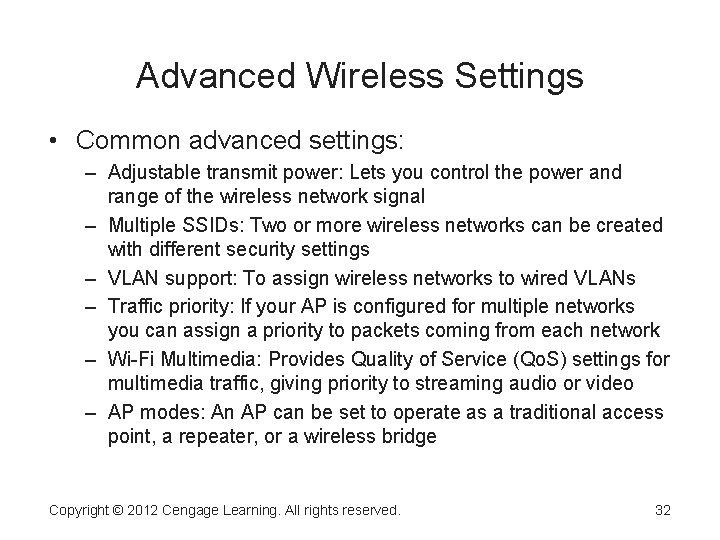 Advanced Wireless Settings

• Common advanced settings:

– Adjustable transmit power: Lets you control the power and range of the wireless network signal

– Multiple SSIDs: Two or more wireless networks can be created with different security settings

– VLAN support: To assign wireless networks to wired VLANs

– Traffic priority: If your AP is configured for multiple networks you can assign a priority to packets coming from each network

– Wi-Fi Multimedia: Provides Quality of Service (QoS) settings for multimedia traffic, giving priority to streaming audio or video

– AP modes: An AP can be set to operate as a traditional access point, a repeater, or a wireless bridge

Copyright © 2012 Cengage Learning. All rights reserved.

32